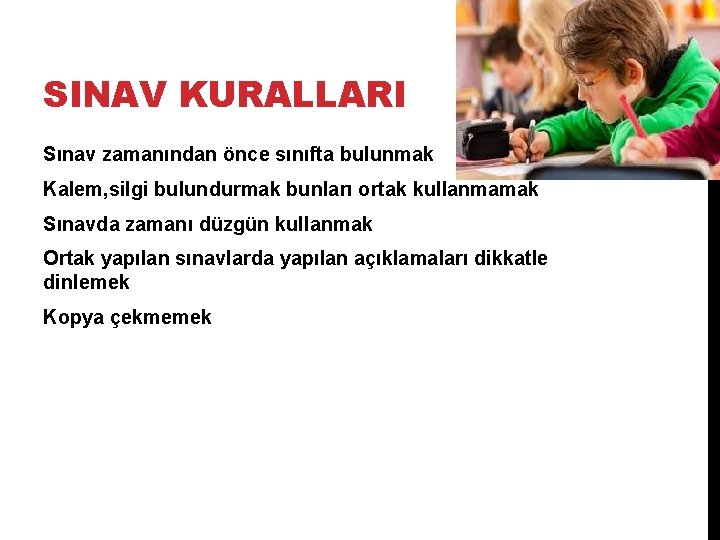 SINAV KURALLARI

Sınav zamanından önce sınıfta bulunmak

Kalem,silgi bulundurmak bunları ortak kullanmamak

Sınavda zamanı düzgün kullanmak

Ortak yapılan sınavlarda yapılan açıklamaları dikkatle dinlemek

Kopya çekmemek